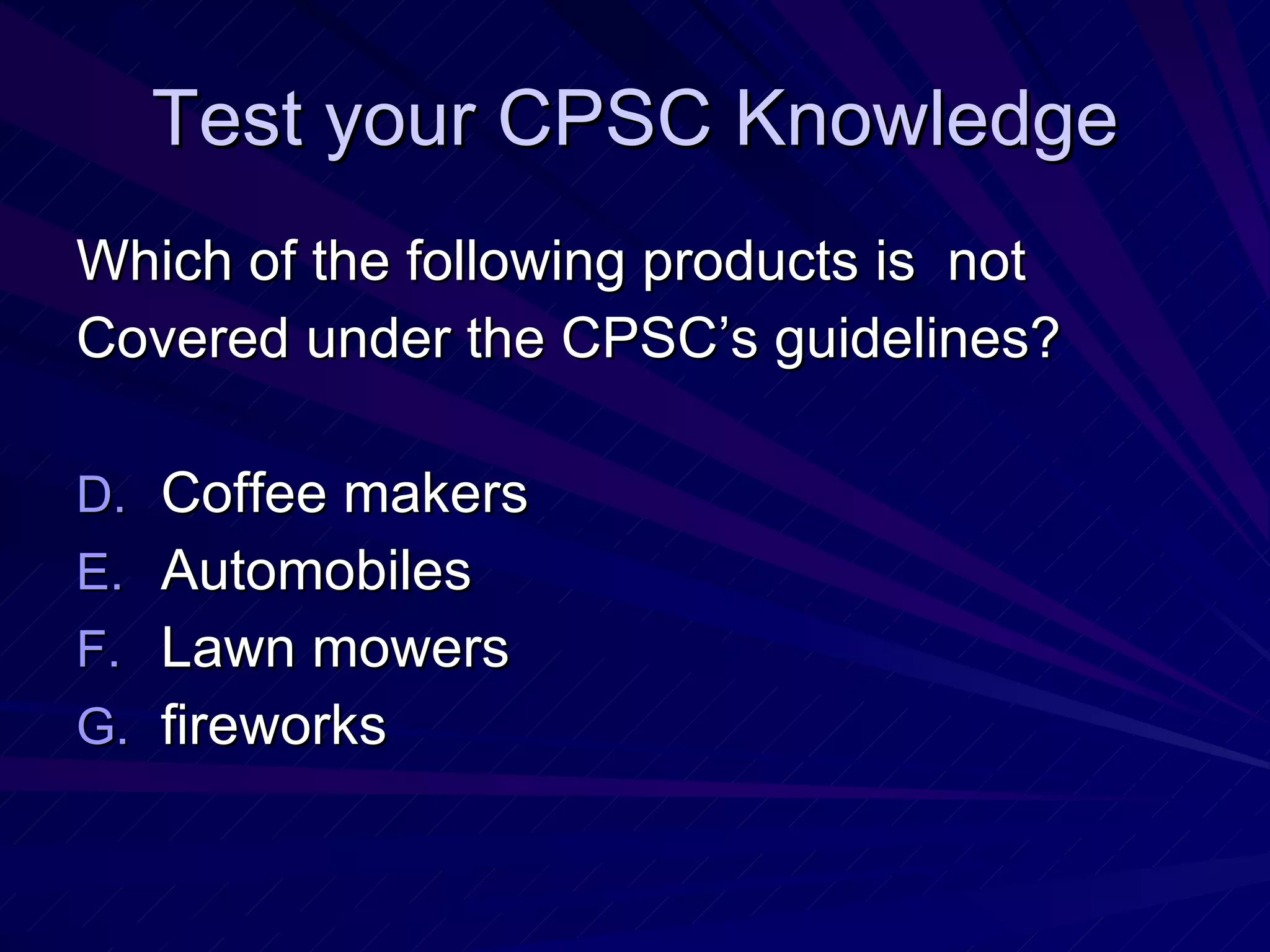 Test your CPSC Knowledge

Which of the following products is not Covered under the CPSC’s guidelines?

D. Coffee makers
E. Automobiles
F. Lawn mowers
G. fireworks